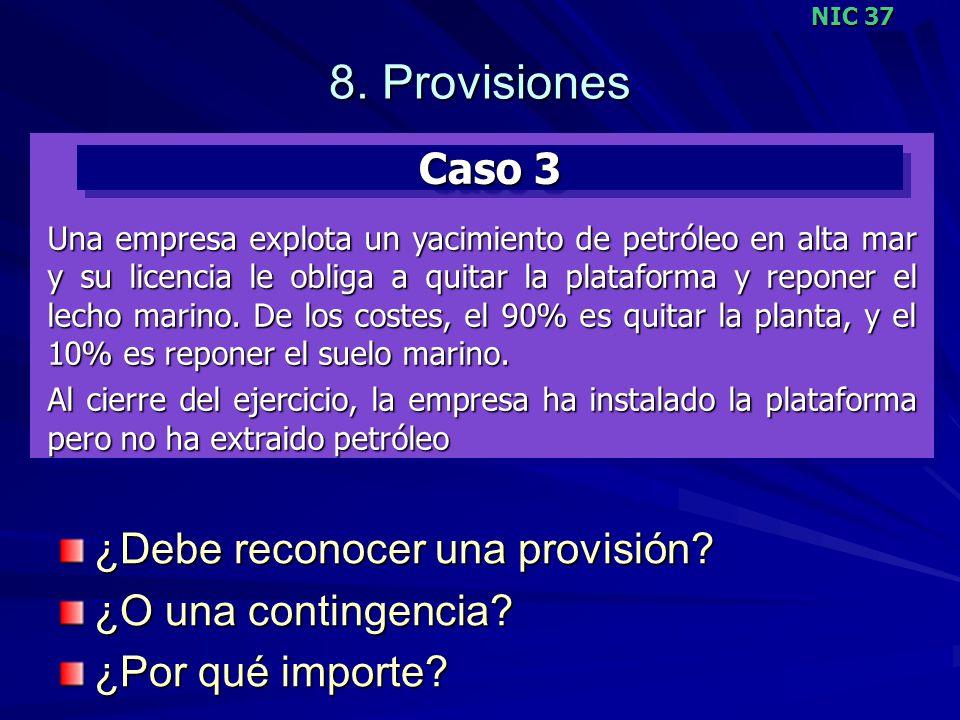 NIC 37

8. Provisiones

Caso 3

Una empresa explota un yacimiento de petróleo en alta mar y su licencia le obliga a quitar la plataforma y reponer el lecho marino. De los costes, el 90% es quitar la planta, y el 10% es reponer el suelo marino.

Al cierre del ejercicio, la empresa ha instalado la plataforma pero no ha extraido petróleo

¿Debe reconocer una provisión?

¿O una contingencia?

¿Por qué importe?